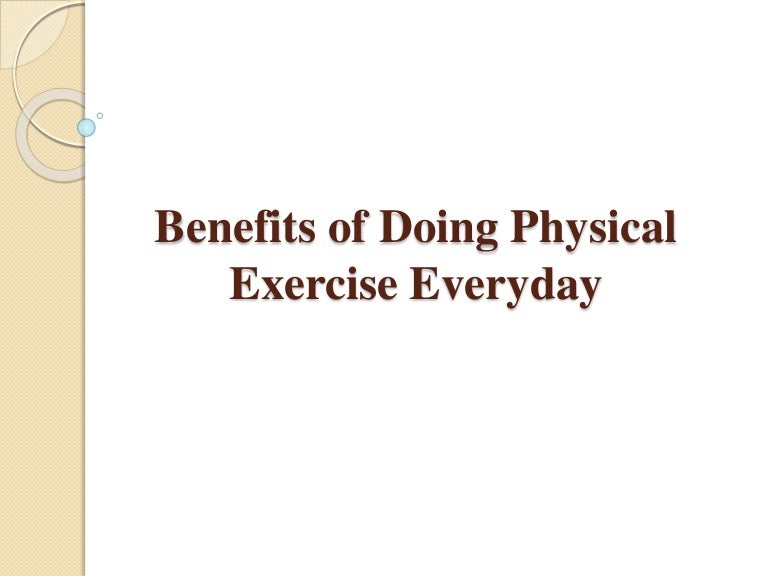 Benefits of Doing Physical Exercise Everyday